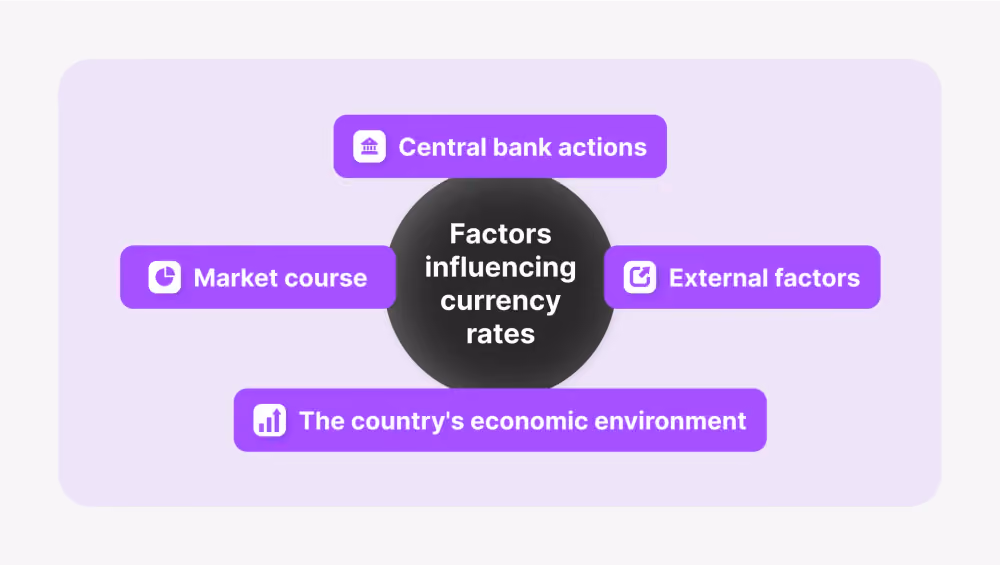 Central bank actions

Market course

Factors influencing currency rates

External factors

The country's economic environment